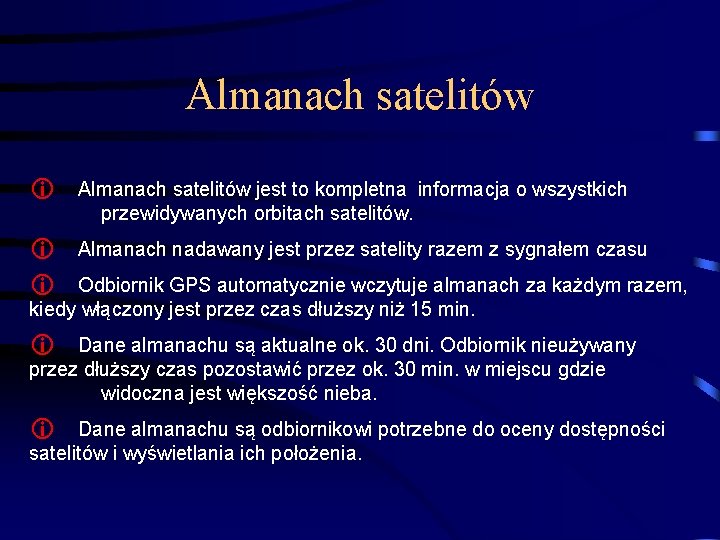 Almanach satelitów

Almanach satelitów jest to kompletna informacja o wszystkich przewidywanych orbitach satelitów.

Almanach nadawany jest przez satelity razem z sygnałem czasu

Odbiornik GPS automatycznie wczytuje almanach za każdym razem, kiedy włączony jest przez czas dłuższy niż 15 min.

Dane almanachu są aktualne ok. 30 dni. Odbiornik nieużywany przez dłuższy czas pozostawić przez ok. 30 min. w miejscu gdzie widoczna jest większość nieba.

Dane almanachu są odbiornikowi potrzebne do oceny dostępności satelitów i wyświetlania ich położenia.